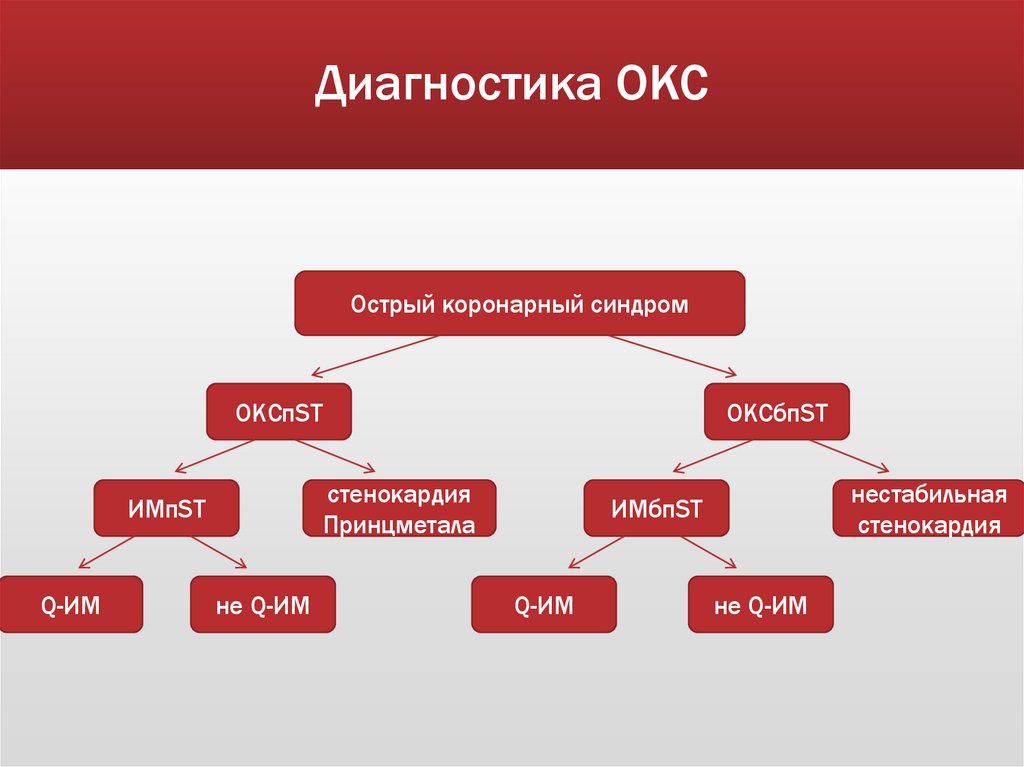 Диагностика ОКС

Острый коронарный синдром

ОКСпST

ОКСбпST

ИМпST

стенокардия Принцметала

ИМбпST

нестабильная стенокардия

Q-ИМ

не Q-ИМ

Q-ИМ

не Q-ИМ